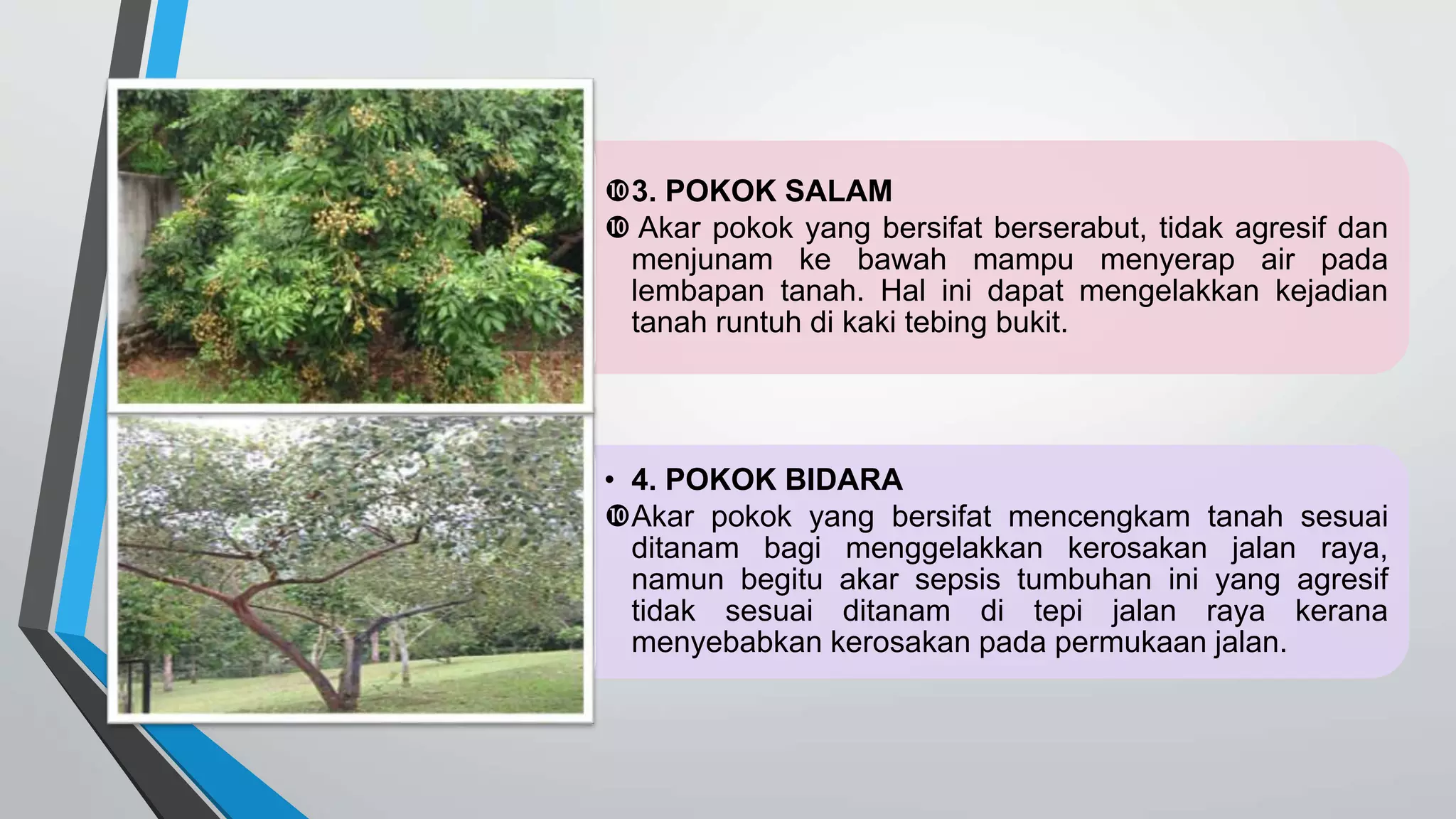 ❿3. POKOK SALAM

❿ Akar pokok yang bersifat berserabut, tidak agresif dan menjunam ke bawah mampu menyerap air pada lembapan tanah. Hal ini dapat mengelakkan kejadian tanah runtuh di kaki tebing bukit.

• 4. POKOK BIDARA

❿Akar pokok yang bersifat mencengkam tanah sesuai ditanam bagi menggelakkan kerosakan jalan raya, namun begitu akar sepsis tumbuhan ini yang agresif tidak sesuai ditanam di tepi jalan raya kerana menyebabkan kerosakan pada permukaan jalan.